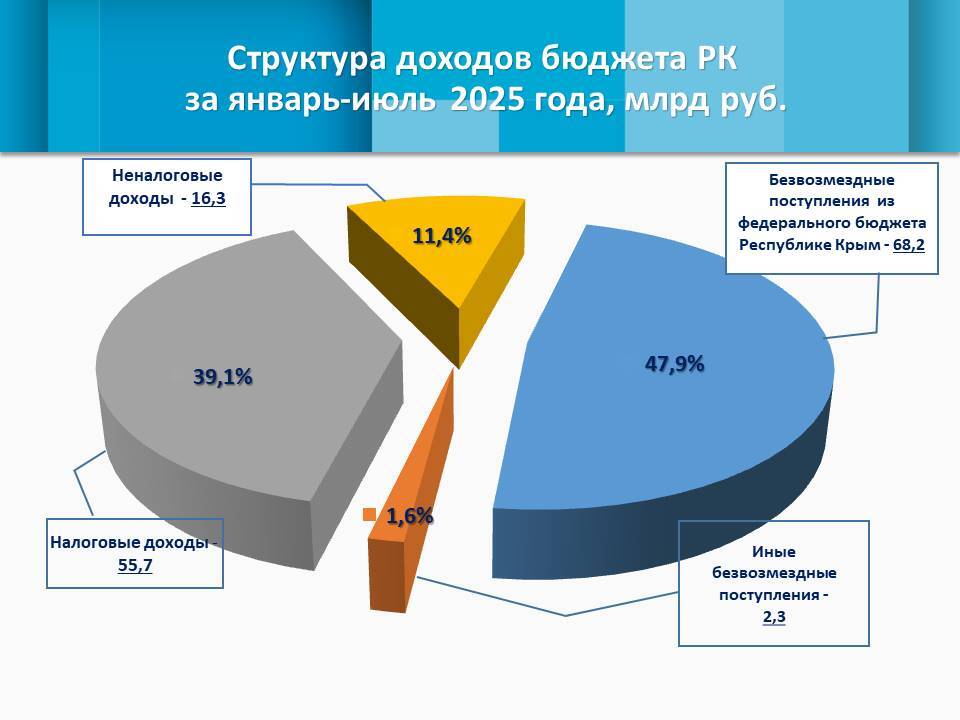 Структура доходов бюджета РК за январь-июль 2025 года, млрд руб.

Неналоговые доходы - 16,3

11,4%

Безвозмездные поступления из федерального бюджета Республике Крым - 68,2

39,1%

47,9%

1,6%

Налоговые доходы - 55,7

Иные безвозмездные поступления - 2,3